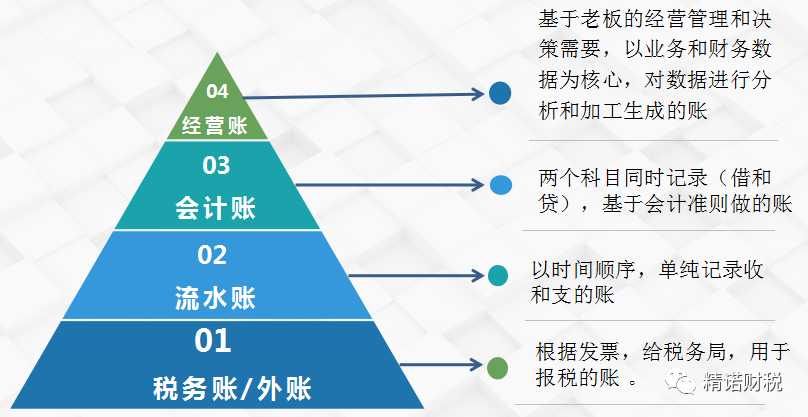 04
经营账

03
会计账

02
流水账

01
税务账/外账

基于老板的经营管理和决策需要，以业务和财务数据为核心，对数据进行分析和加工生成的账

两个科目同时记录（借和贷），基于会计准则做的账

以时间顺序，单纯记录收和支的账

根据发票，给税务局，用于报税的账 。

精诺财税